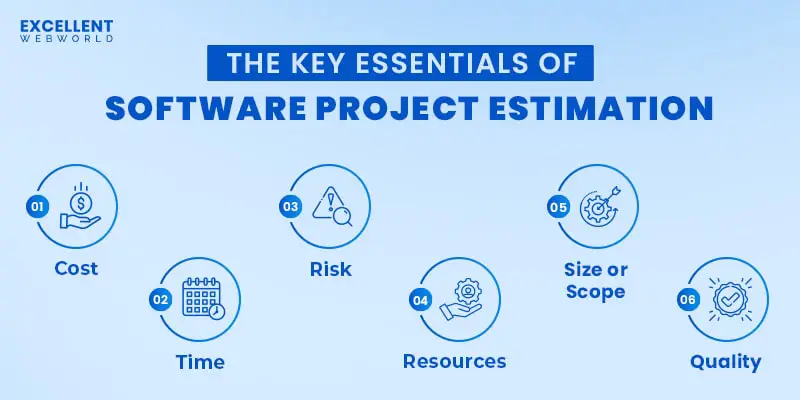 EXCELLENT WEBWORLD

THE KEY ESSENTIALS OF SOFTWARE PROJECT ESTIMATION

01 Cost

02 Time

03 Risk

04 Resources

05 Size or Scope

06 Quality